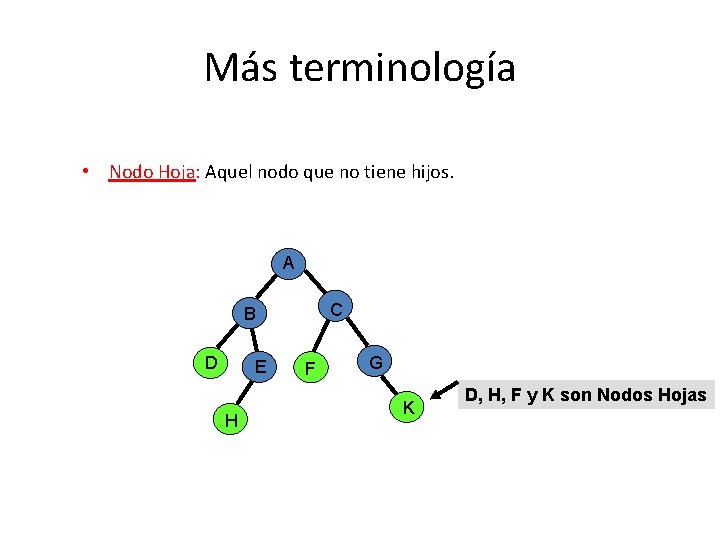 Más terminología

• Nodo Hoja: Aquel nodo que no tiene hijos.

A
B
C
D
E
F
G
H
K

D, H, F y K son Nodos Hojas